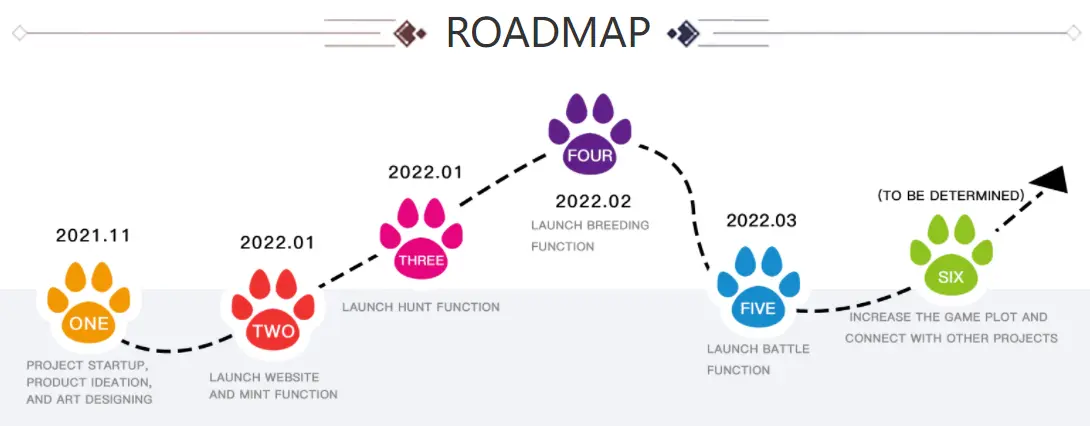 ROADMAP

2021.11
ONE
PROJECT STARTUP, PRODUCT IDEATION, AND ART DESIGNING

2022.01
TWO
LAUNCH WEBSITE AND MINT FUNCTION

2022.01
THREE
LAUNCH HUNT FUNCTION

FOUR
2022.02
LAUNCH BREEDING FUNCTION

2022.03
FIVE
LAUNCH BATTLE FUNCTION

(TO BE DETERMINED)
SIX
INCREASE THE GAME PLOT AND CONNECT WITH OTHER PROJECTS